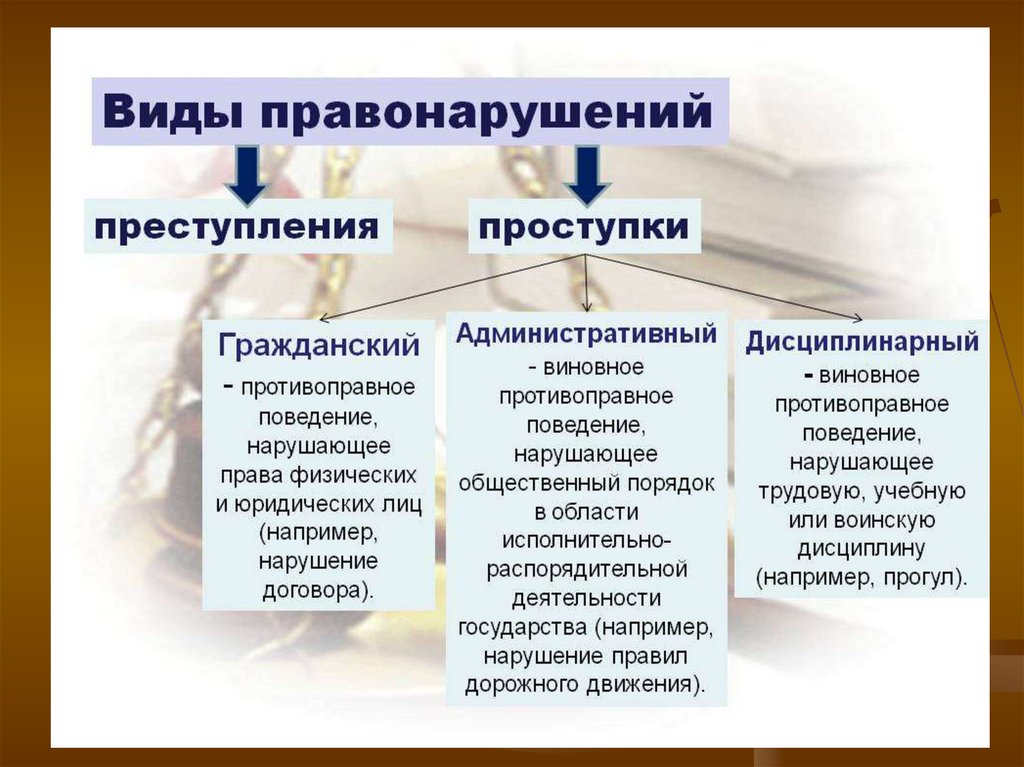 Виды правонарушений

преступления

проступки

Гражданский - противоправное поведение, нарушающее права физических и юридических лиц (например, нарушение договора).

Административный - виновное противоправное поведение, нарушающее общественный порядок в области исполнительно-распорядительной деятельности государства (например, нарушение правил дорожного движения).

Дисциплинарный - виновное противоправное поведение, нарушающее трудовую, учебную или воинскую дисциплину (например, прогул).